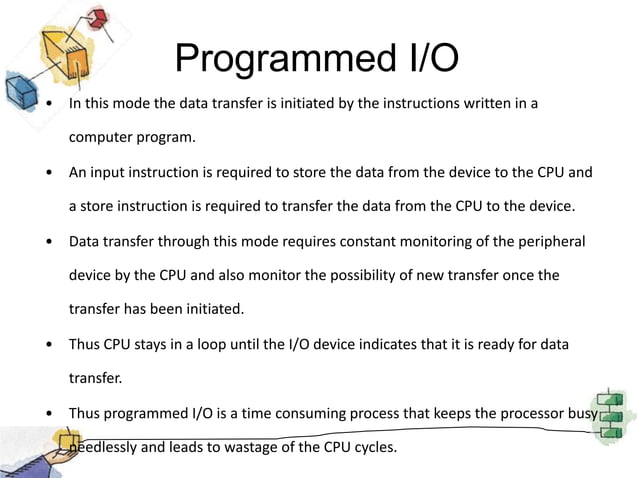 Programmed I/O

• In this mode the data transfer is initiated by the instructions written in a computer program.

• An input instruction is required to store the data from the device to the CPU and a store instruction is required to transfer the data from the CPU to the device.

• Data transfer through this mode requires constant monitoring of the peripheral device by the CPU and also monitor the possibility of new transfer once the transfer has been initiated.

• Thus CPU stays in a loop until the I/O device indicates that it is ready for data transfer.

• Thus programmed I/O is a time consuming process that keeps the processor busy needlessly and leads to wastage of the CPU cycles.